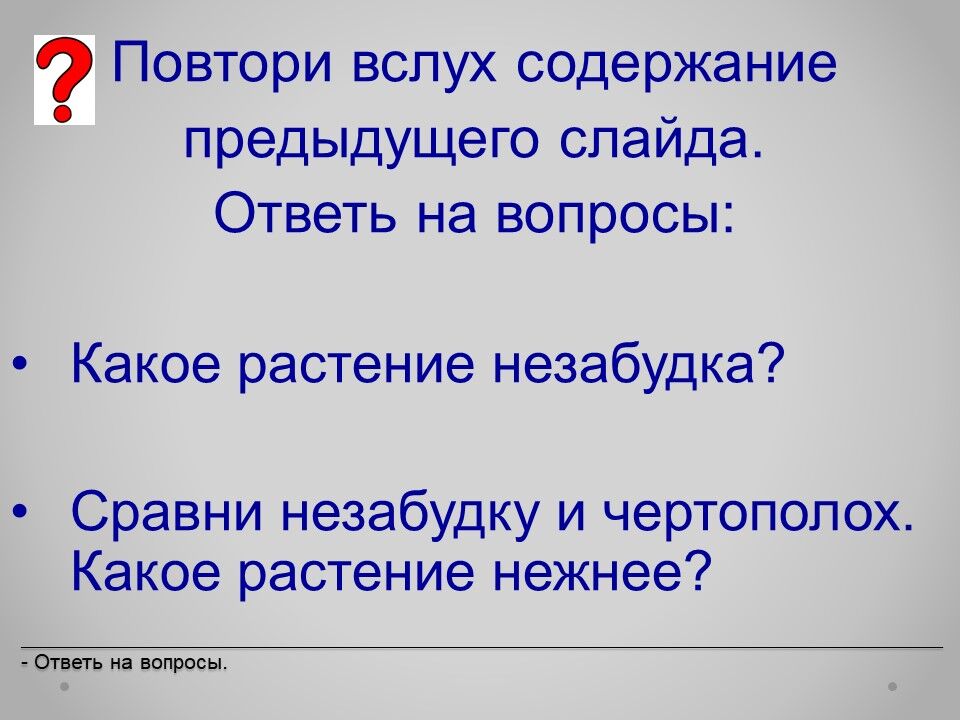 ?

Повтори вслух содержание предыдущего слайда.
Ответь на вопросы:

• Какое растение незабудка?

• Сравни незабудку и чертополох. Какое растение нежнее?

- Ответь на вопросы.